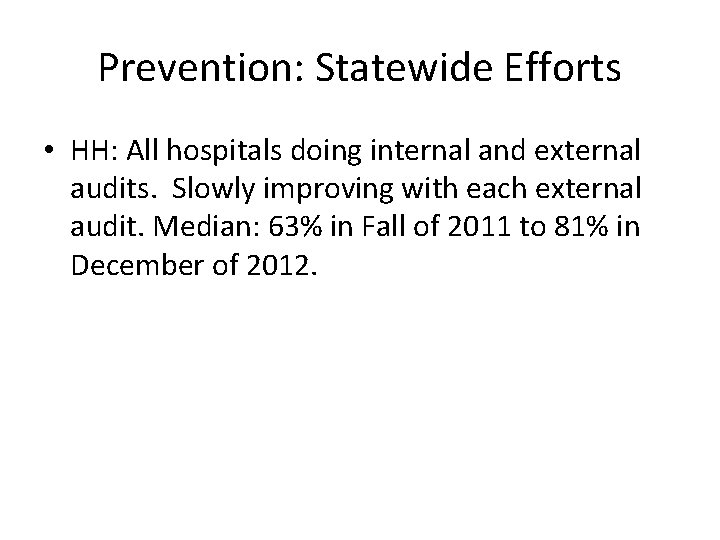 Prevention: Statewide Efforts

• HH: All hospitals doing internal and external audits. Slowly improving with each external audit. Median: 63% in Fall of 2011 to 81% in December of 2012.